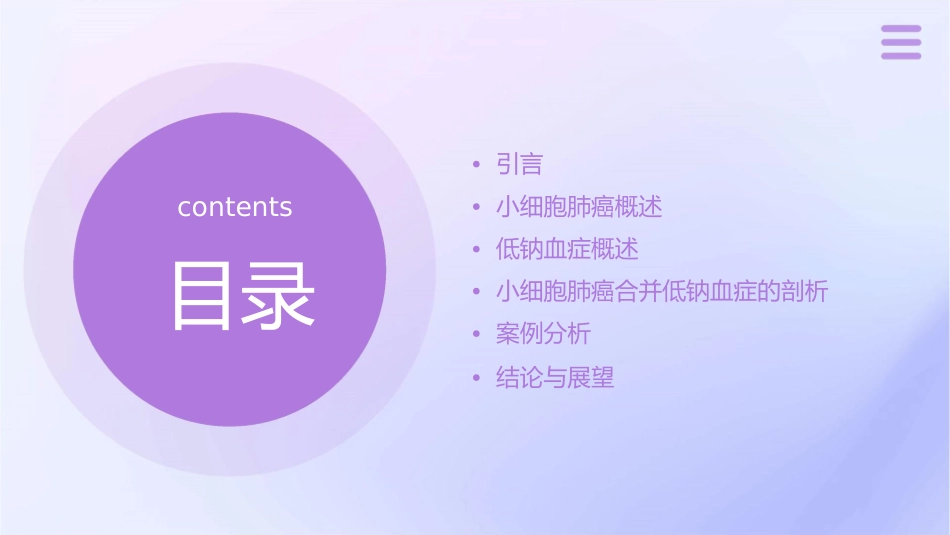 contents

目录

• 引言
• 小细胞肺癌概述
• 低钠血症概述
• 小细胞肺癌合并低钠血症的剖析
• 案例分析
• 结论与展望